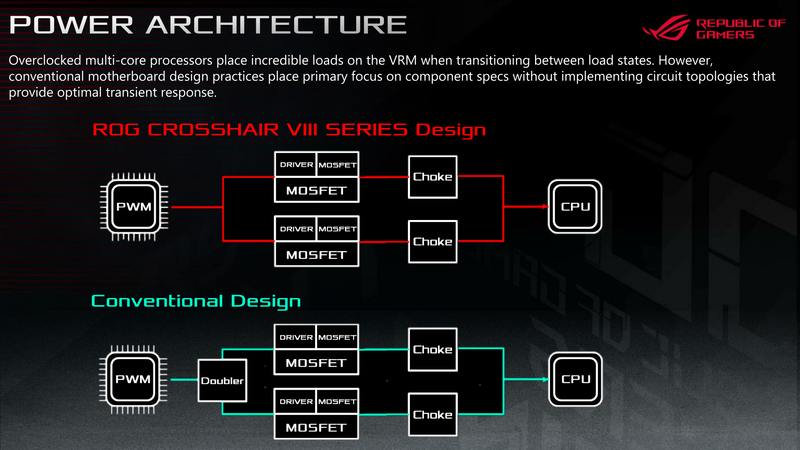 POWER ARCHITECTURE

REPUBLIC OF GAMERS

Overclocked multi-core processors place incredible loads on the VRM when transitioning between load states. However, conventional motherboard design practices place primary focus on component specs without implementing circuit topologies that provide optimal transient response.

ROG CROSSHAIR VIII SERIES Design

PWM

DRIVER MOSFET
MOSFET

Choke

DRIVER MOSFET
MOSFET

Choke

CPU

Conventional Design

PWM

Doubler

DRIVER MOSFET
MOSFET

Choke

DRIVER MOSFET
MOSFET

Choke

CPU